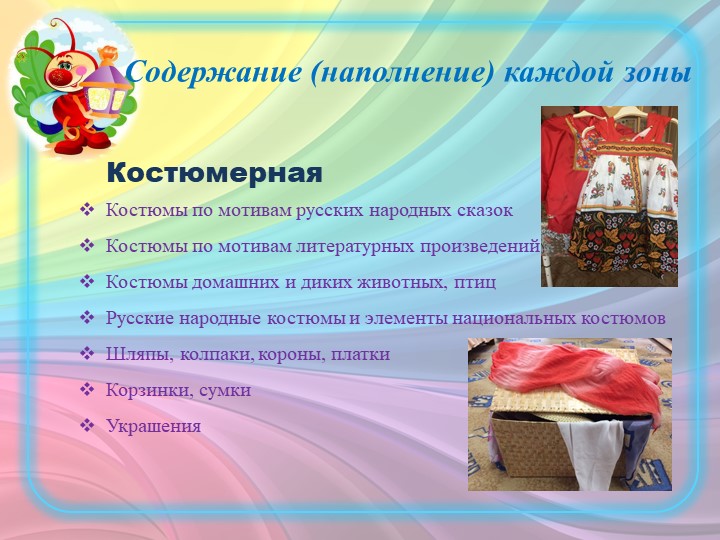 Содержание (наполнение) каждой зоны

Костюмерная

❖ Костюмы по мотивам русских народных сказок

❖ Костюмы по мотивам литературных произведений

❖ Костюмы домашних и диких животных, птиц

❖ Русские народные костюмы и элементы национальных костюмов

❖ Шляпы, колпаки, короны, платки

❖ Корзинки, сумки

❖ Украшения